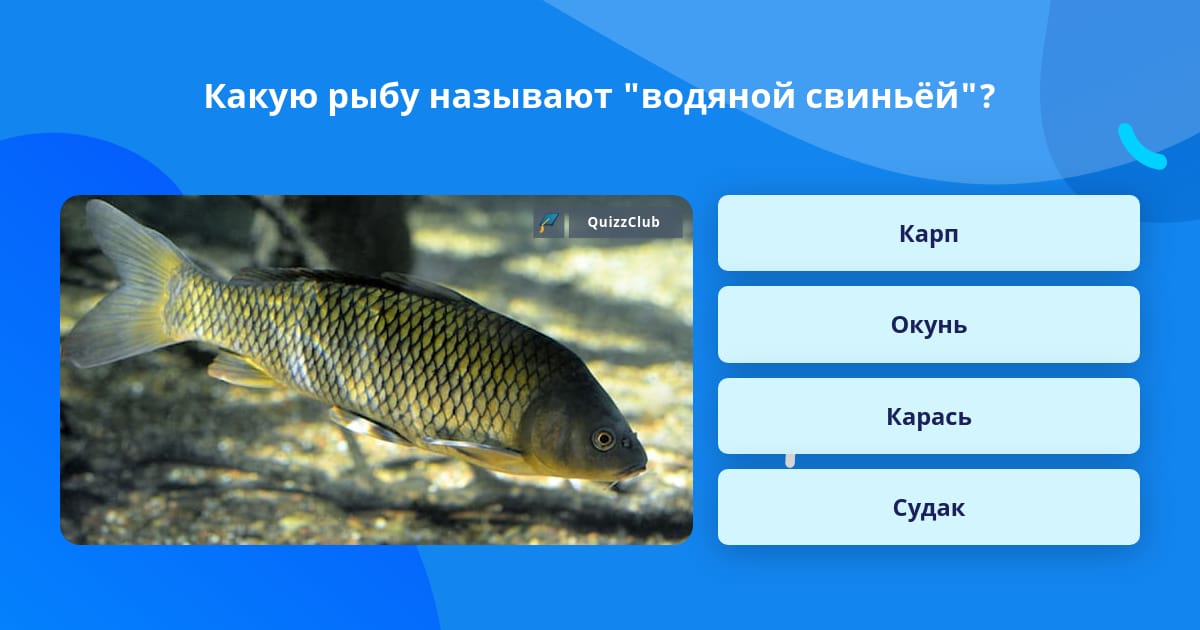 Какую рыбу называют "водяной свиньёй"?

QuizzClub

Карп

Окунь

Карась

Судак